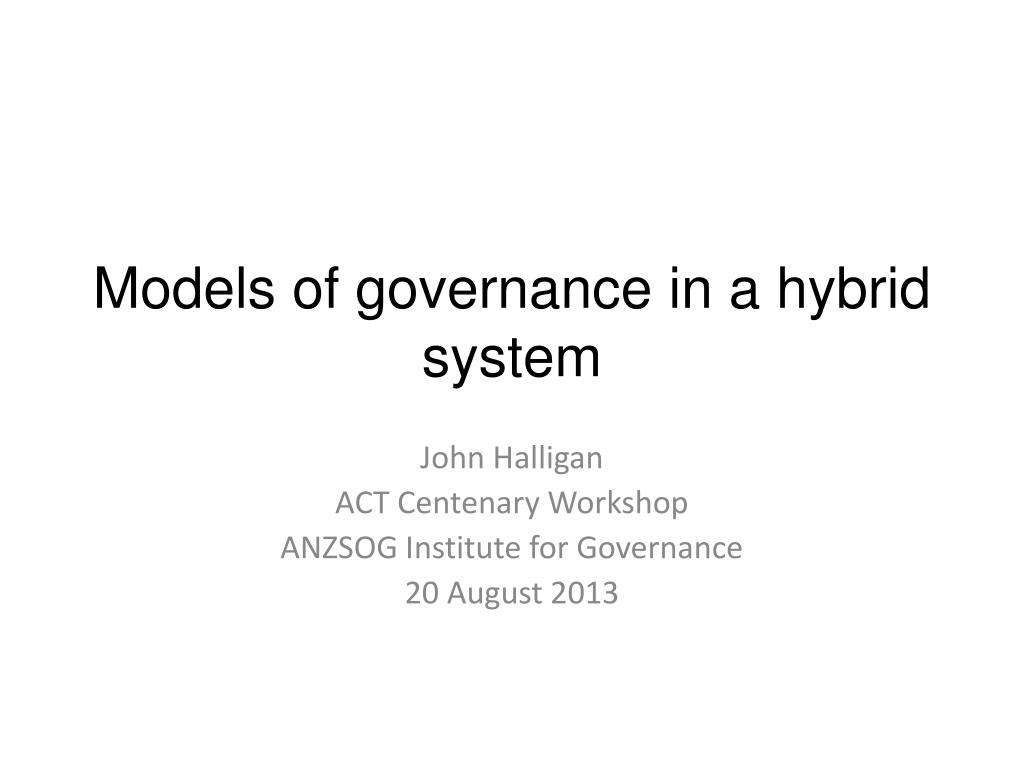 Models of governance in a hybrid system

John Halligan
ACT Centenary Workshop
ANZSOG Institute for Governance
20 August 2013